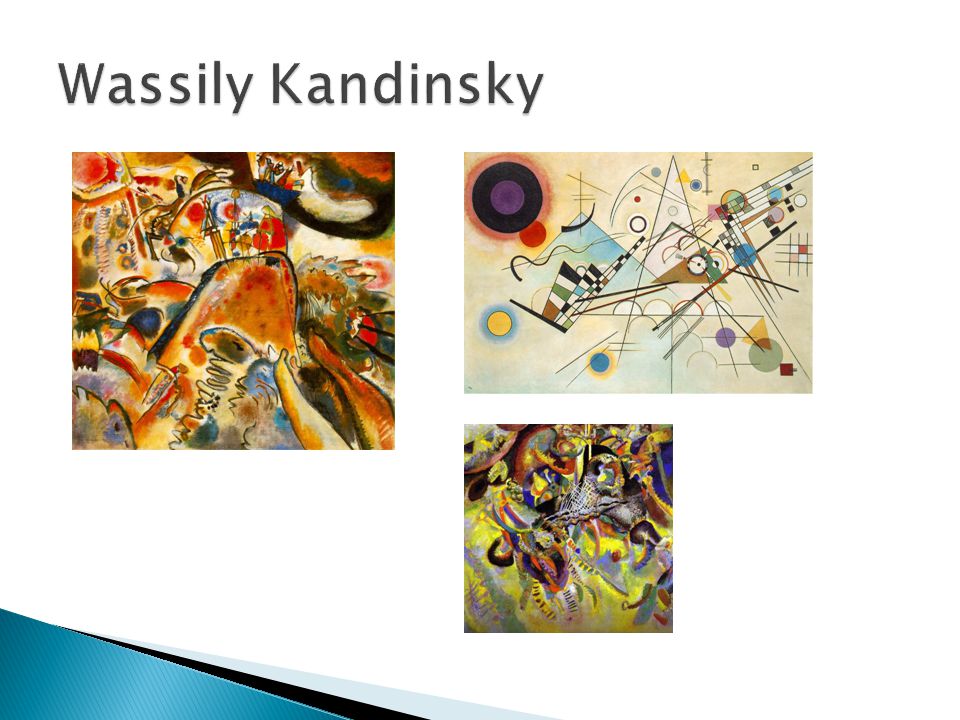 Wassily Kandinsky